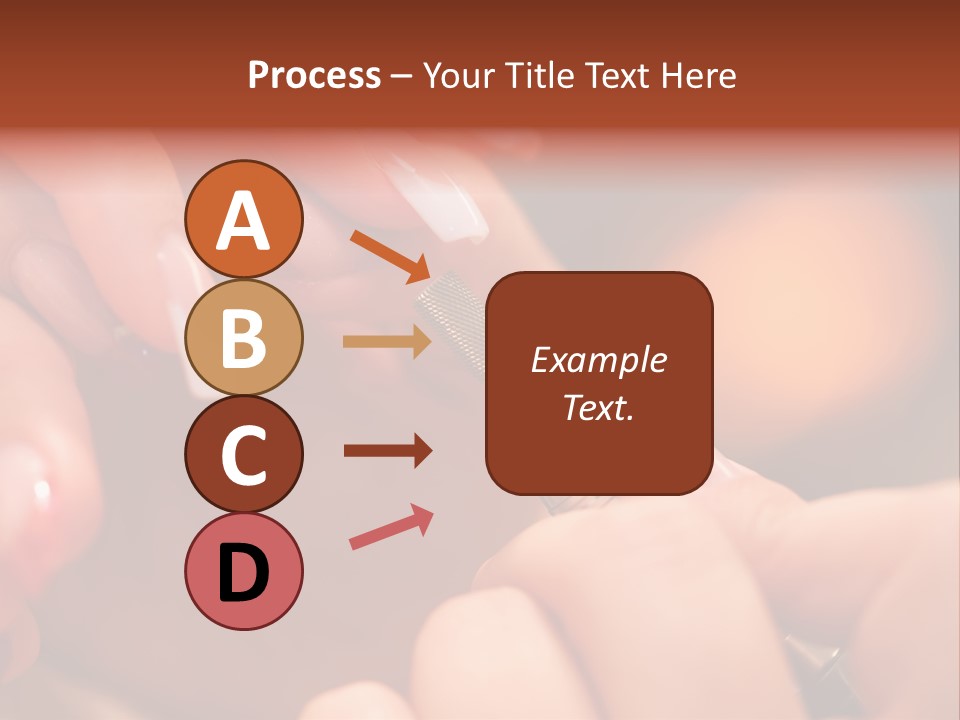 Process – Your Title Text Here

A

B

C

D

Example Text.